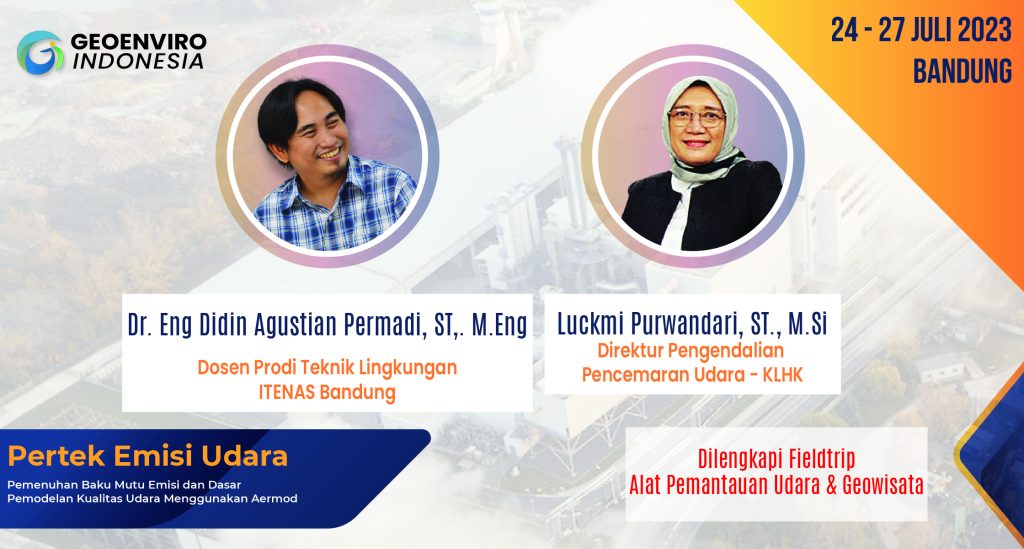 GEOENVIRO INDONESIA

24 - 27 JULI 2023
BANDUNG

Dr. Eng Didin Agustian Permadi, ST,. M.Eng
Dosen Prodi Teknik Lingkungan ITENAS Bandung

Luckmi Purwandari, ST., M.Si
Direktur Pengendalian Pencemaran Udara - KLHK

Pertek Emisi Udara
Pemenuhan Baku Mutu Emisi dan Dasar Pemodelan Kualitas Udara Menggunakan Aermod

Dilengkapi Fieldtrip
Alat Pemantauan Udara & Geowisata